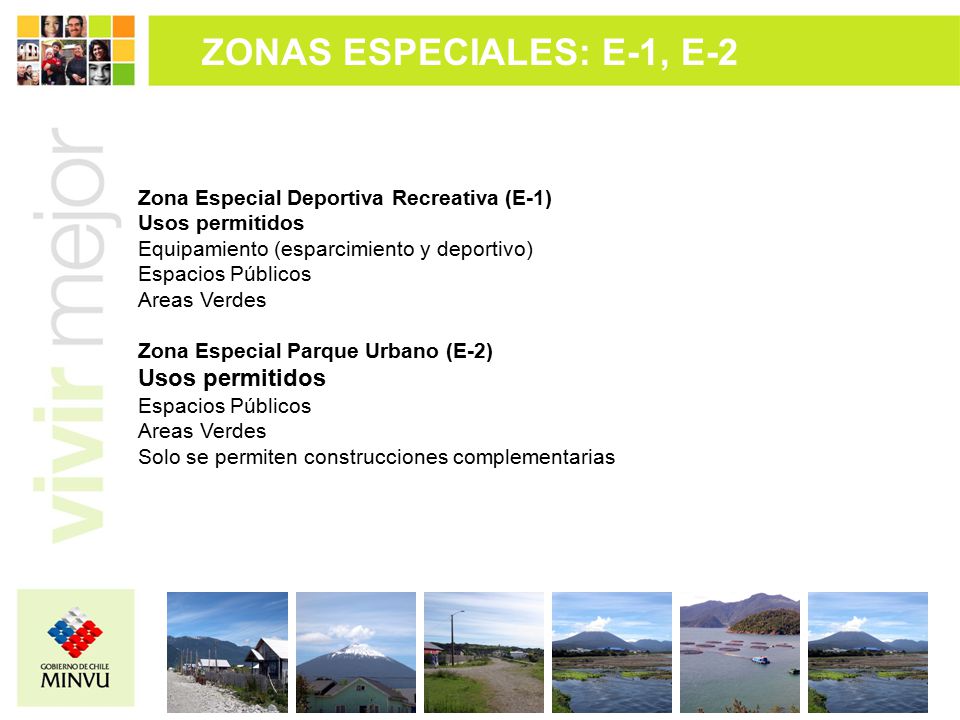 ZONAS ESPECIALES: E-1, E-2

vivir mejor

Zona Especial Deportiva Recreativa (E-1)
Usos permitidos
Equipamiento (esparcimiento y deportivo)
Espacios Públicos
Areas Verdes

Zona Especial Parque Urbano (E-2)
Usos permitidos
Espacios Públicos
Areas Verdes
Solo se permiten construcciones complementarias

GOBIERNO DE CHILE
MINVU